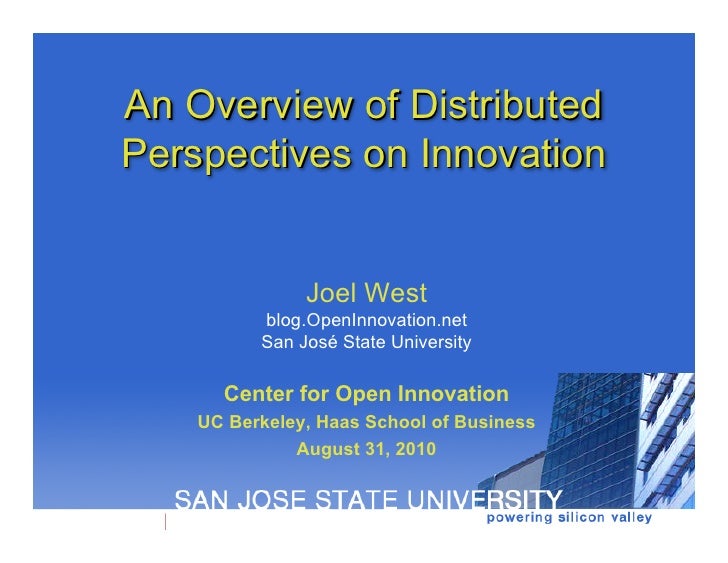 An Overview of Distributed Perspectives on Innovation

Joel West
blog.OpenInnovation.net
San José State University

Center for Open Innovation
UC Berkeley, Haas School of Business
August 31, 2010

SAN JOSE STATE UNIVERSITY
powering silicon valley